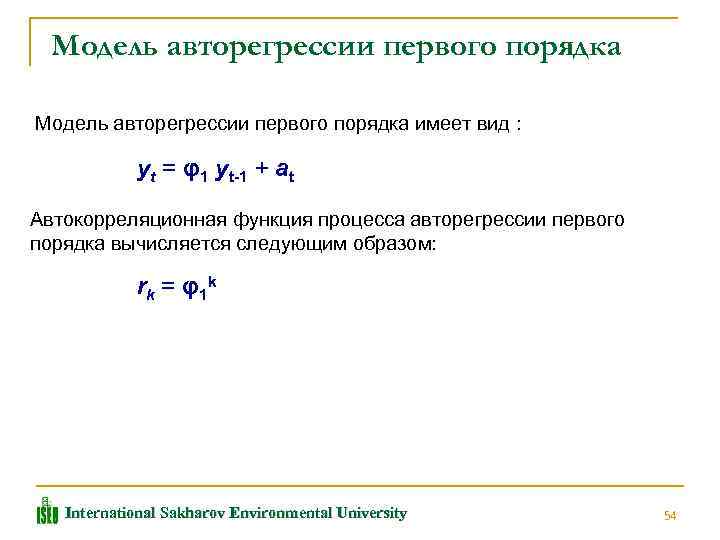 Модель авторегрессии первого порядка

Модель авторегрессии первого порядка имеет вид :

$y_t = \varphi_1 y_{t-1} + a_t$

Автокорреляционная функция процесса авторегрессии первого порядка вычисляется следующим образом:

$r_k = \varphi_1^k$

ISEU International Sakharov Environmental University

54